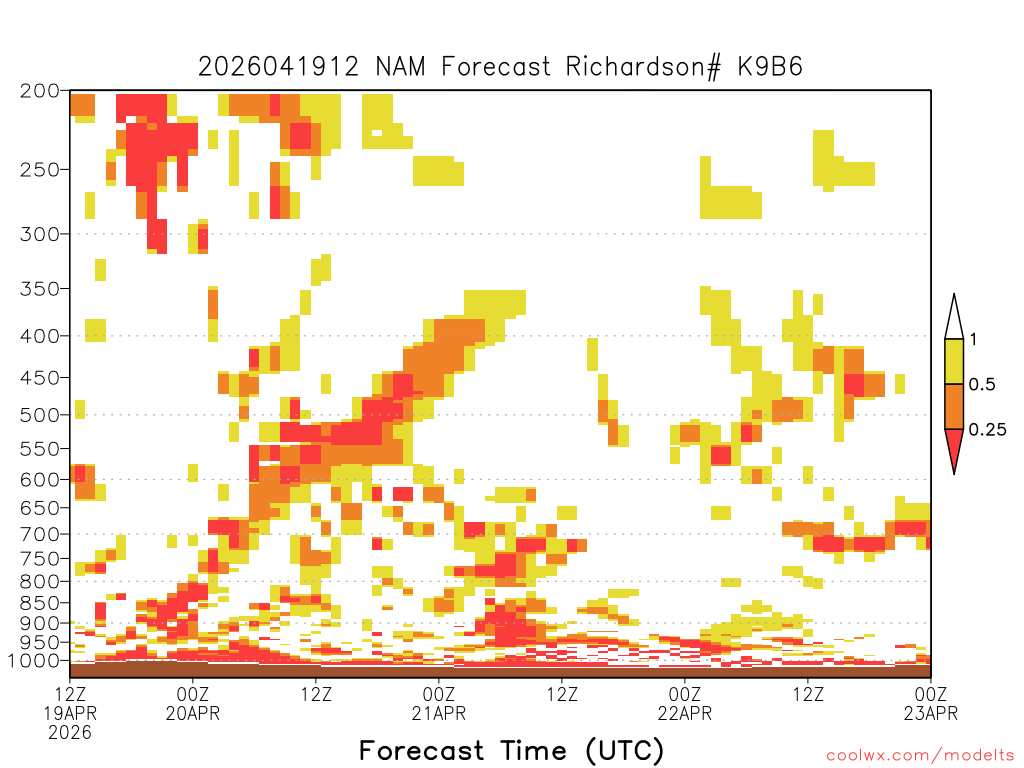 2026041912 NAM Forecast Richardson# K9B6

200
250
300
350
400
450
500
550
600
650
700
750
800
850
900
950
1000

1
0.5
0.25

12Z
19APR
2026
00Z
20APR
12Z
00Z
21APR
12Z
00Z
22APR
12Z
00Z
23APR

Forecast Time (UTC)

coolwx.com/modelts